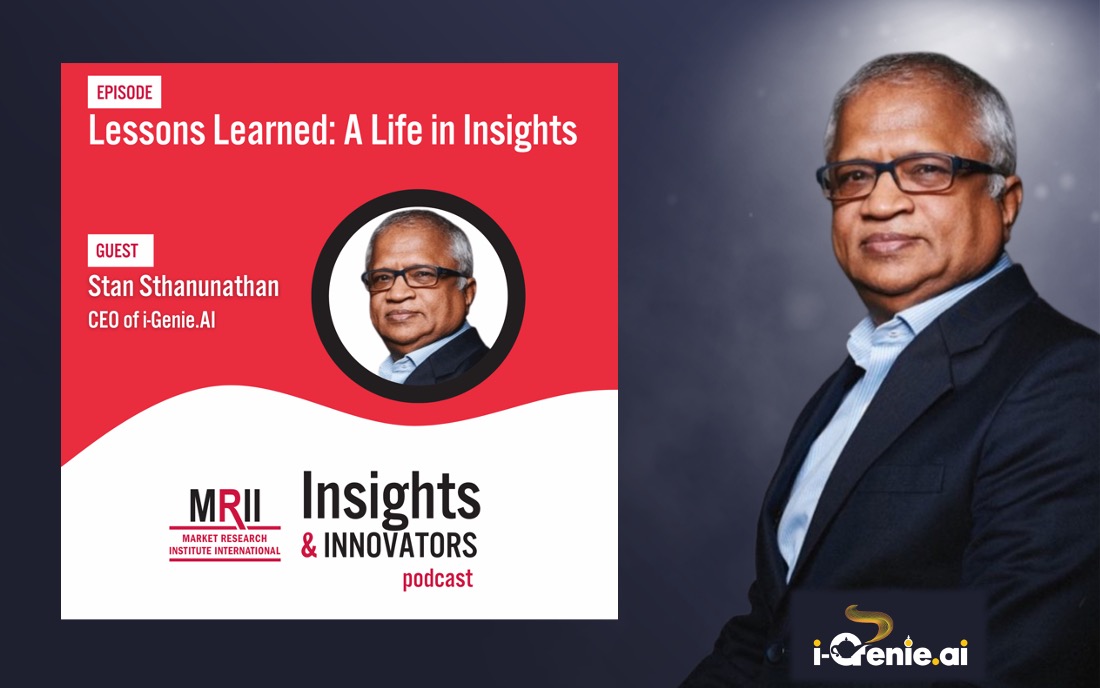 EPISODE
Lessons Learned: A Life in Insights

GUEST
Stan Sthanunathan
CEO of i-Genie.AI

MRII
MARKET RESEARCH INSTITUTE INTERNATIONAL

Insights & INNOVATORS podcast

i-Genie.ai